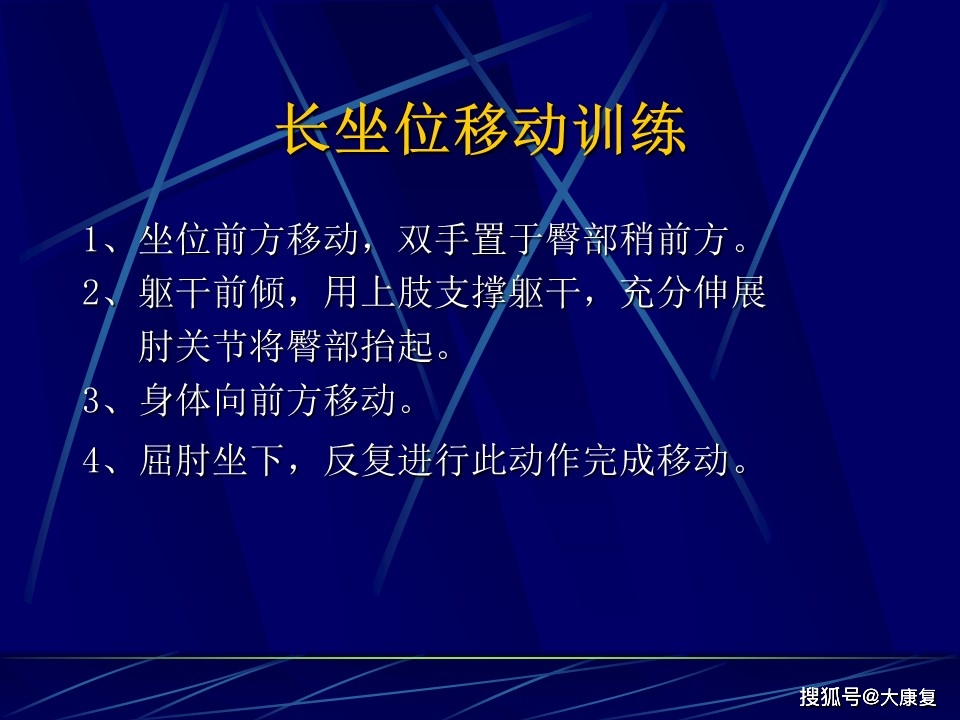 长坐位移动训练

1、坐位前方移动，双手置于臀部稍前方。

2、躯干前倾，用上肢支撑躯干，充分伸展肘关节将臀部抬起。

3、身体向前方移动。

4、屈肘坐下，反复进行此动作完成移动。

搜狐号@大康复